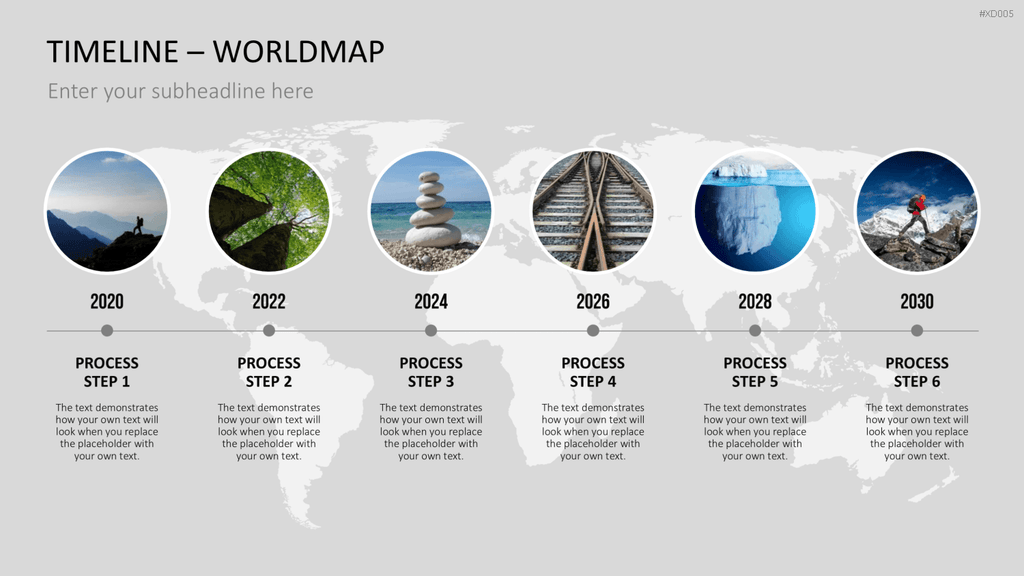 #XD005

TIMELINE – WORLDMAP

Enter your subheadline here

2020

PROCESS STEP 1

The text demonstrates how your own text will look when you replace the placeholder with your own text.

2022

PROCESS STEP 2

The text demonstrates how your own text will look when you replace the placeholder with your own text.

2024

PROCESS STEP 3

The text demonstrates how your own text will look when you replace the placeholder with your own text.

2026

PROCESS STEP 4

The text demonstrates how your own text will look when you replace the placeholder with your own text.

2028

PROCESS STEP 5

The text demonstrates how your own text will look when you replace the placeholder with your own text.

2030

PROCESS STEP 6

The text demonstrates how your own text will look when you replace the placeholder with your own text.